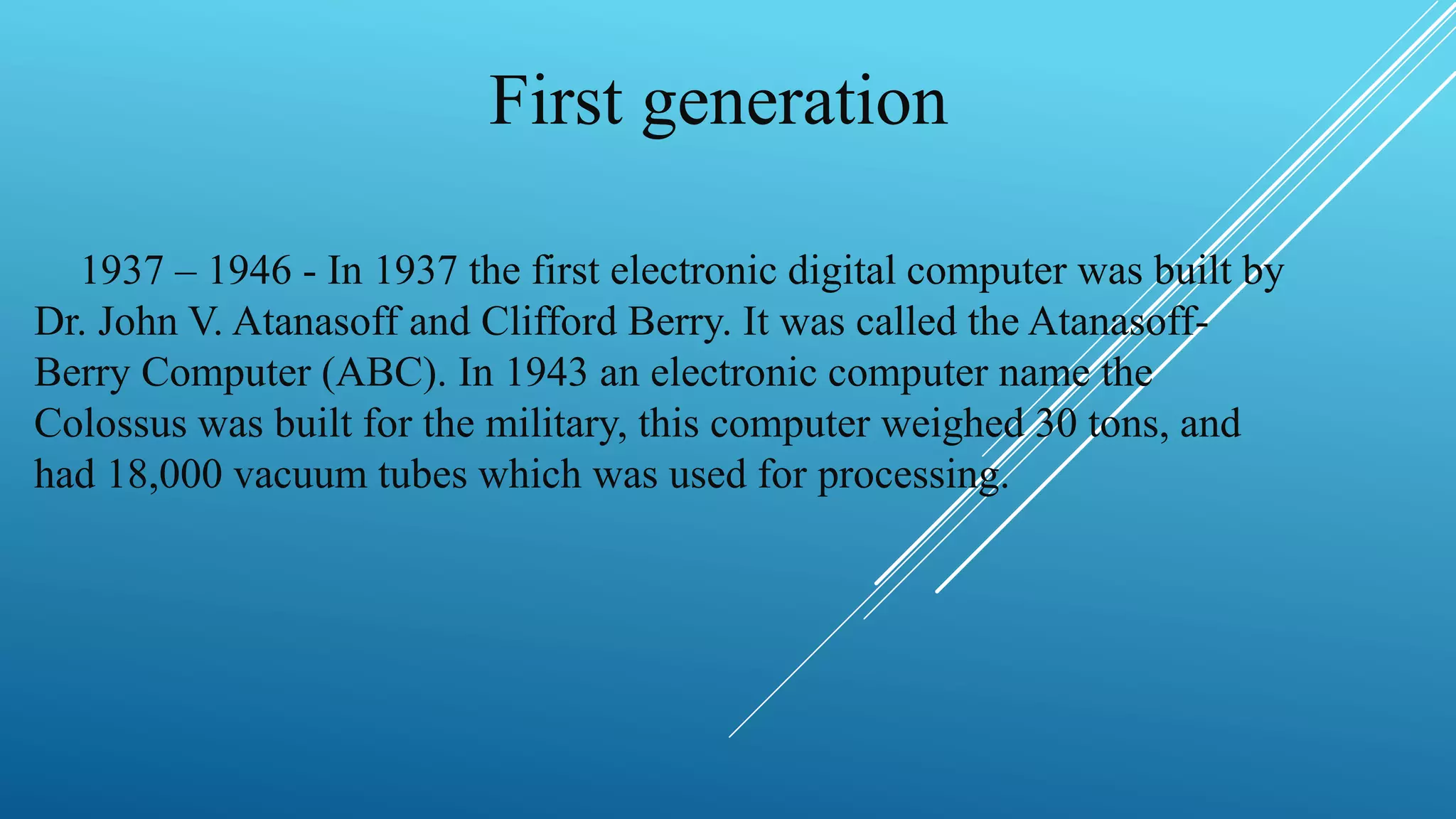 First generation

1937 – 1946 - In 1937 the first electronic digital computer was built by Dr. John V. Atanasoff and Clifford Berry. It was called the Atanasoff-Berry Computer (ABC). In 1943 an electronic computer name the Colossus was built for the military, this computer weighed 30 tons, and had 18,000 vacuum tubes which was used for processing.